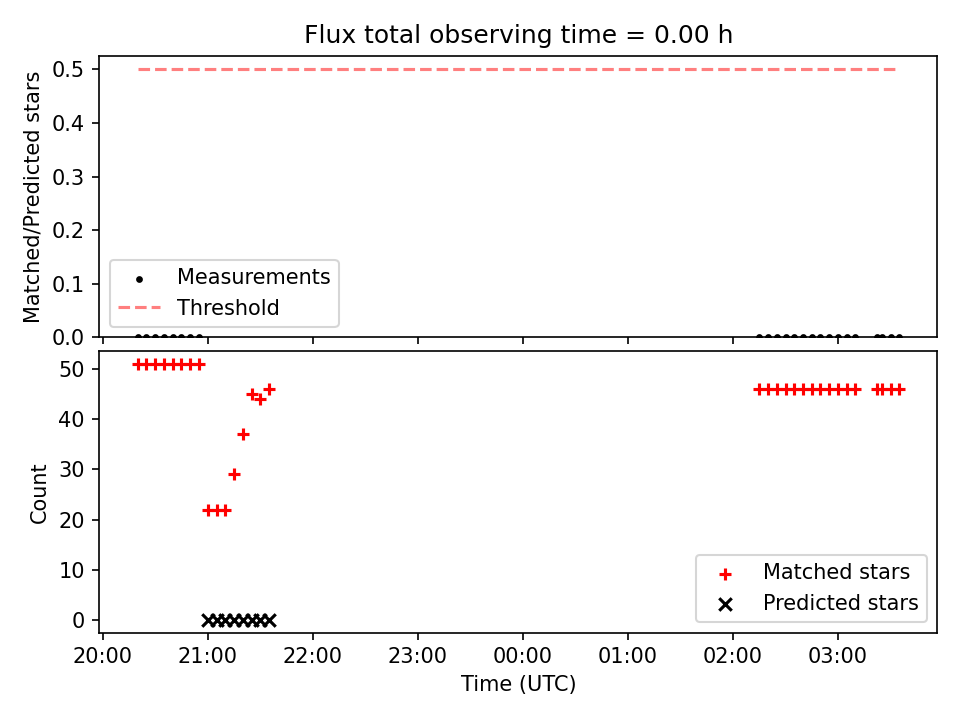 Flux total observing time = 0.00 h

Matched/Predicted stars

0.5
0.4
0.3
0.2
0.1
0.0

Measurements
Threshold

Count

50
40
30
20
10
0

Matched stars
Predicted stars

20:00
21:00
22:00
23:00
00:00
01:00
02:00
03:00

Time (UTC)